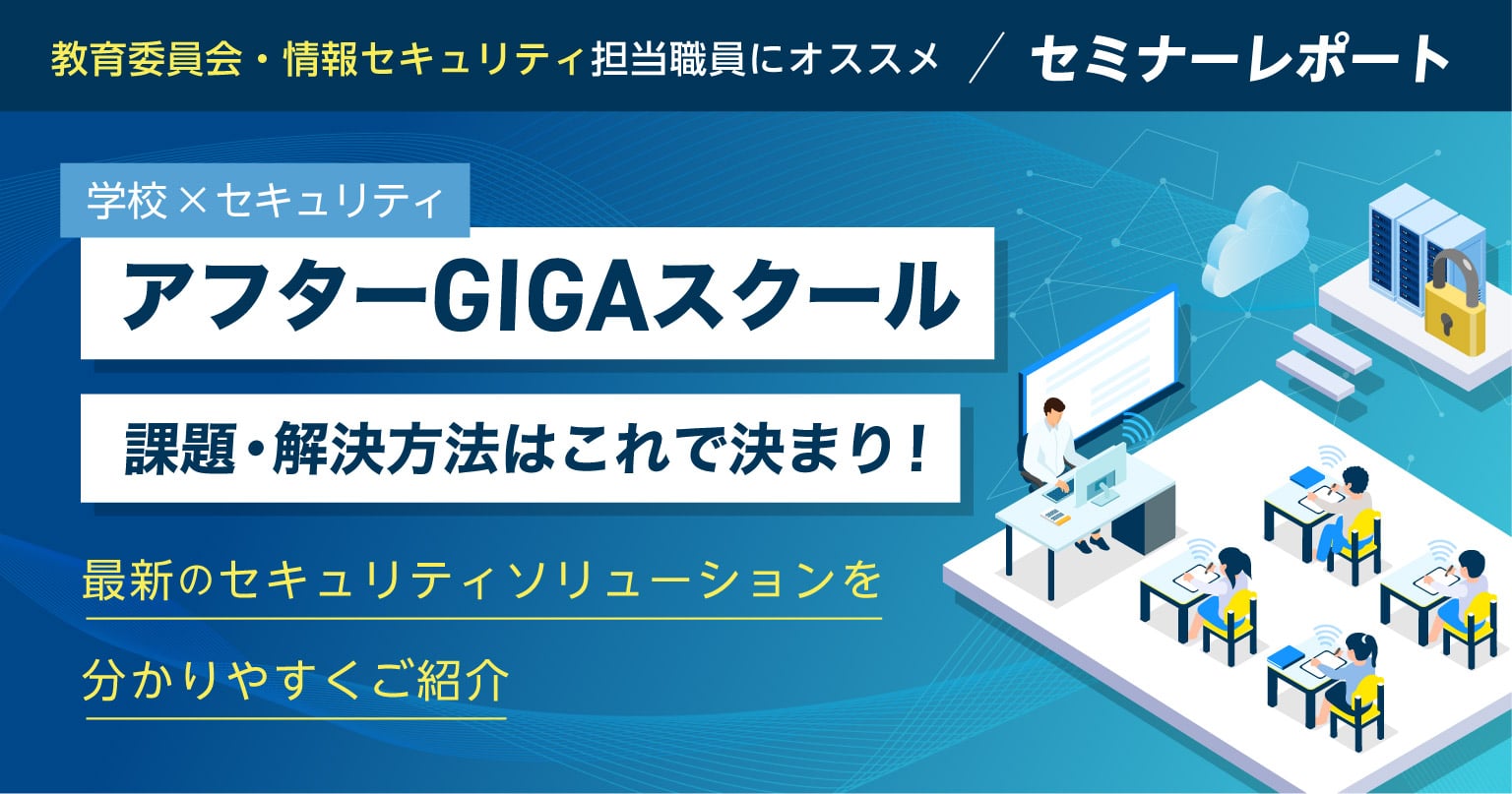 教育委員会・情報セキュリティ担当職員にオススメ ／ セミナーレポート

学校×セキュリティ

アフターGIGAスクール

課題・解決方法はこれで決まり！

最新のセキュリティソリューションを

分かりやすくご紹介